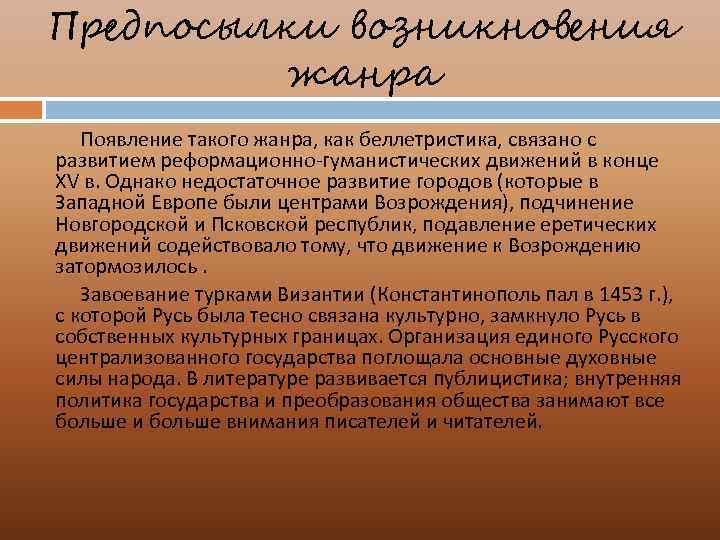 Предпосылки возникновения жанра

Появление такого жанра, как беллетристика, связано с развитием реформационно-гуманистических движений в конце XV в. Однако недостаточное развитие городов (которые в Западной Европе были центрами Возрождения), подчинение Новгородской и Псковской республик, подавление еретических движений содействовало тому, что движение к Возрождению затормозилось .

Завоевание турками Византии (Константинополь пал в 1453 г.), с которой Русь была тесно связана культурно, замкнуло Русь в собственных культурных границах. Организация единого Русского централизованного государства поглощала основные духовные силы народа. В литературе развивается публицистика; внутренняя политика государства и преобразования общества занимают все больше и больше внимания писателей и читателей.